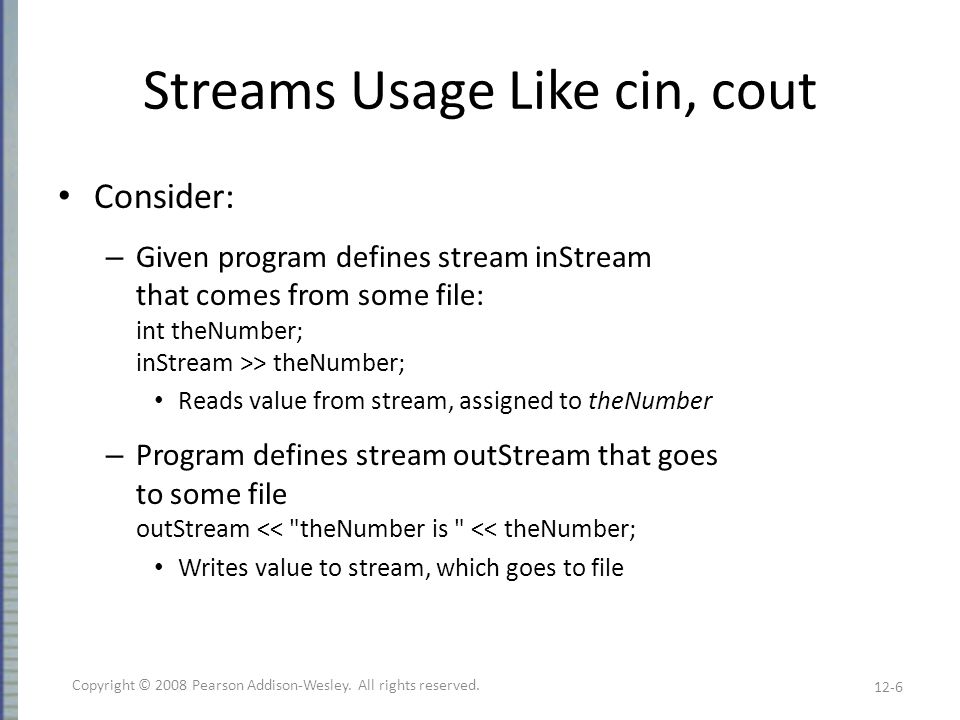 Streams Usage Like cin, cout

• Consider:

– Given program defines stream inStream that comes from some file:
int theNumber;
inStream >> theNumber;

• Reads value from stream, assigned to theNumber

– Program defines stream outStream that goes to some file
outStream << "theNumber is " << theNumber;

• Writes value to stream, which goes to file

Copyright © 2008 Pearson Addison-Wesley. All rights reserved.

12-6